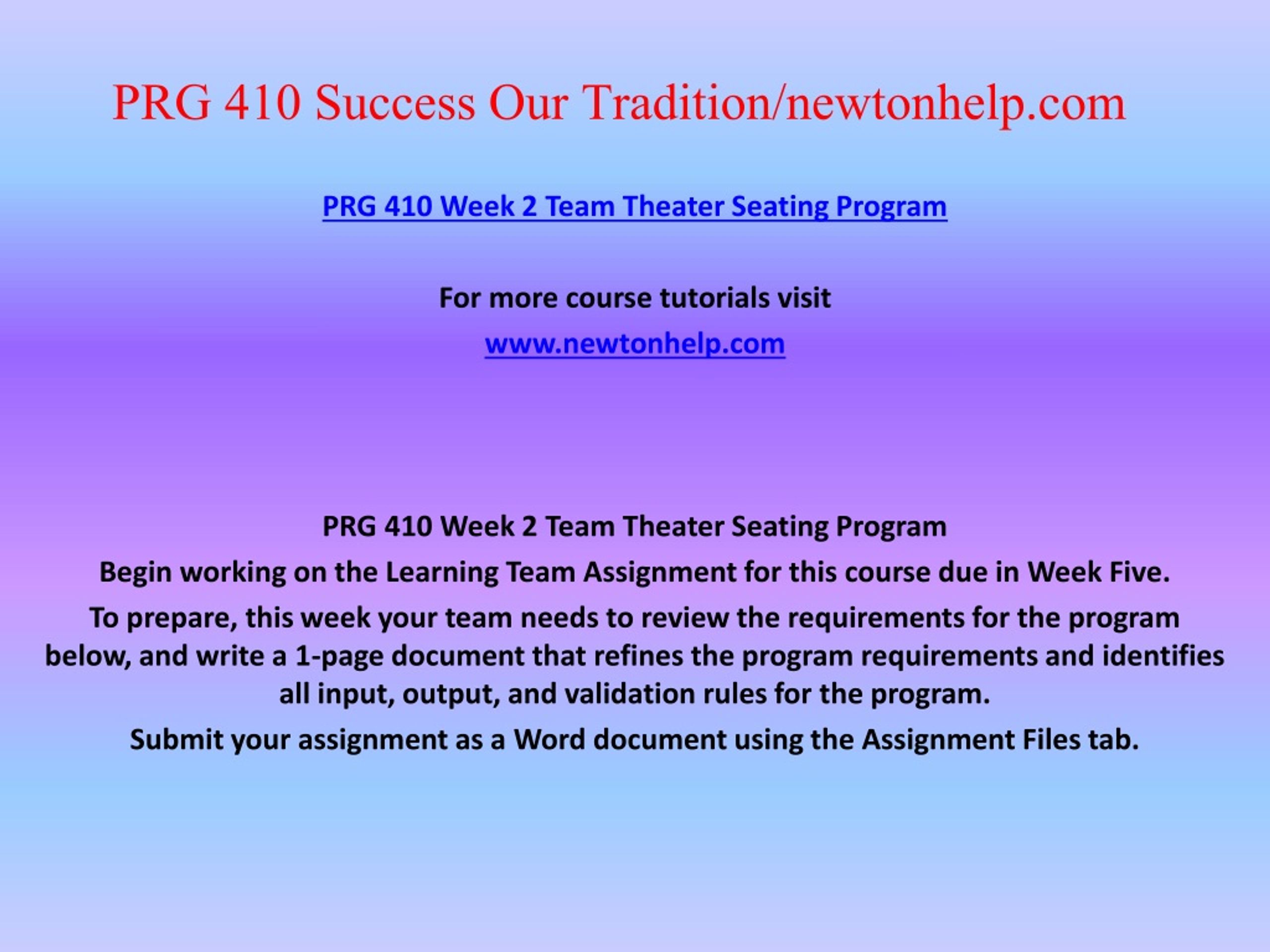 PRG 410 Success Our Tradition/newtonhelp.com

PRG 410 Week 2 Team Theater Seating Program

For more course tutorials visit

www.newtonhelp.com

PRG 410 Week 2 Team Theater Seating Program

Begin working on the Learning Team Assignment for this course due in Week Five.

To prepare, this week your team needs to review the requirements for the program below, and write a 1-page document that refines the program requirements and identifies all input, output, and validation rules for the program.

Submit your assignment as a Word document using the Assignment Files tab.